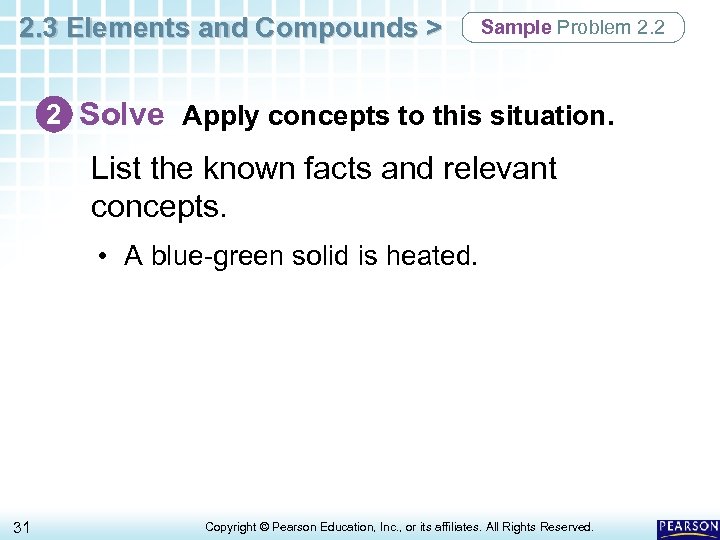 2.3 Elements and Compounds >

Sample Problem 2.2

2 Solve Apply concepts to this situation.

List the known facts and relevant concepts.

• A blue-green solid is heated.

31

Copyright © Pearson Education, Inc., or its affiliates. All Rights Reserved.

PEARSON